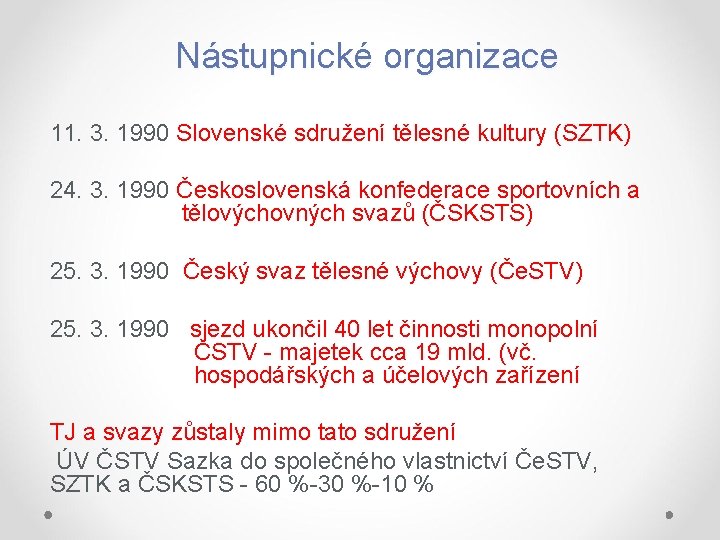 Nástupnické organizace

11. 3. 1990 Slovenské sdružení tělesné kultury (SZTK)

24. 3. 1990 Československá konfederace sportovních a tělovýchovných svazů (ČSKSTS)

25. 3. 1990 Český svaz tělesné výchovy (ČeSTV)

25. 3. 1990 sjezd ukončil 40 let činnosti monopolní ČSTV - majetek cca 19 mld. (vč. hospodářských a účelových zařízení

TJ a svazy zůstaly mimo tato sdružení
ÚV ČSTV Sazka do společného vlastnictví ČeSTV, SZTK a ČSKSTS - 60 %-30 %-10 %